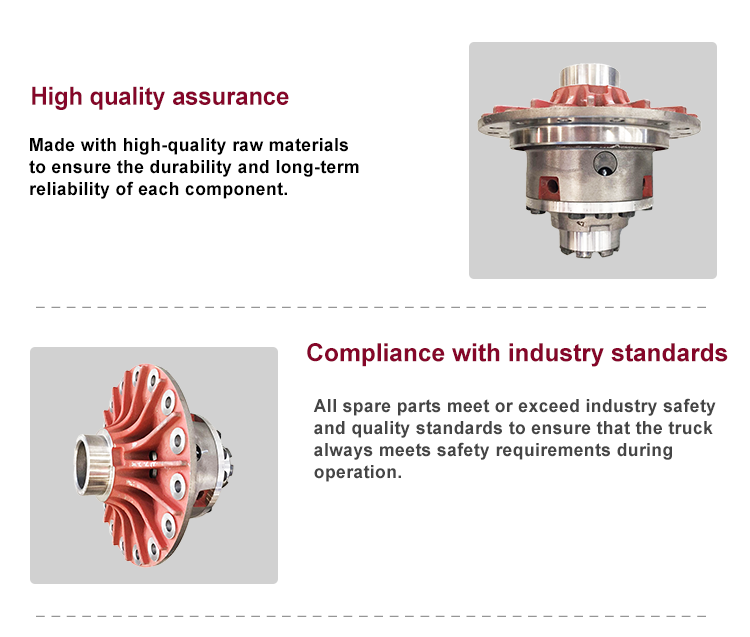 High quality assurance

Made with high-quality raw materials to ensure the durability and long-term reliability of each component.

Compliance with industry standards

All spare parts meet or exceed industry safety and quality standards to ensure that the truck always meets safety requirements during operation.